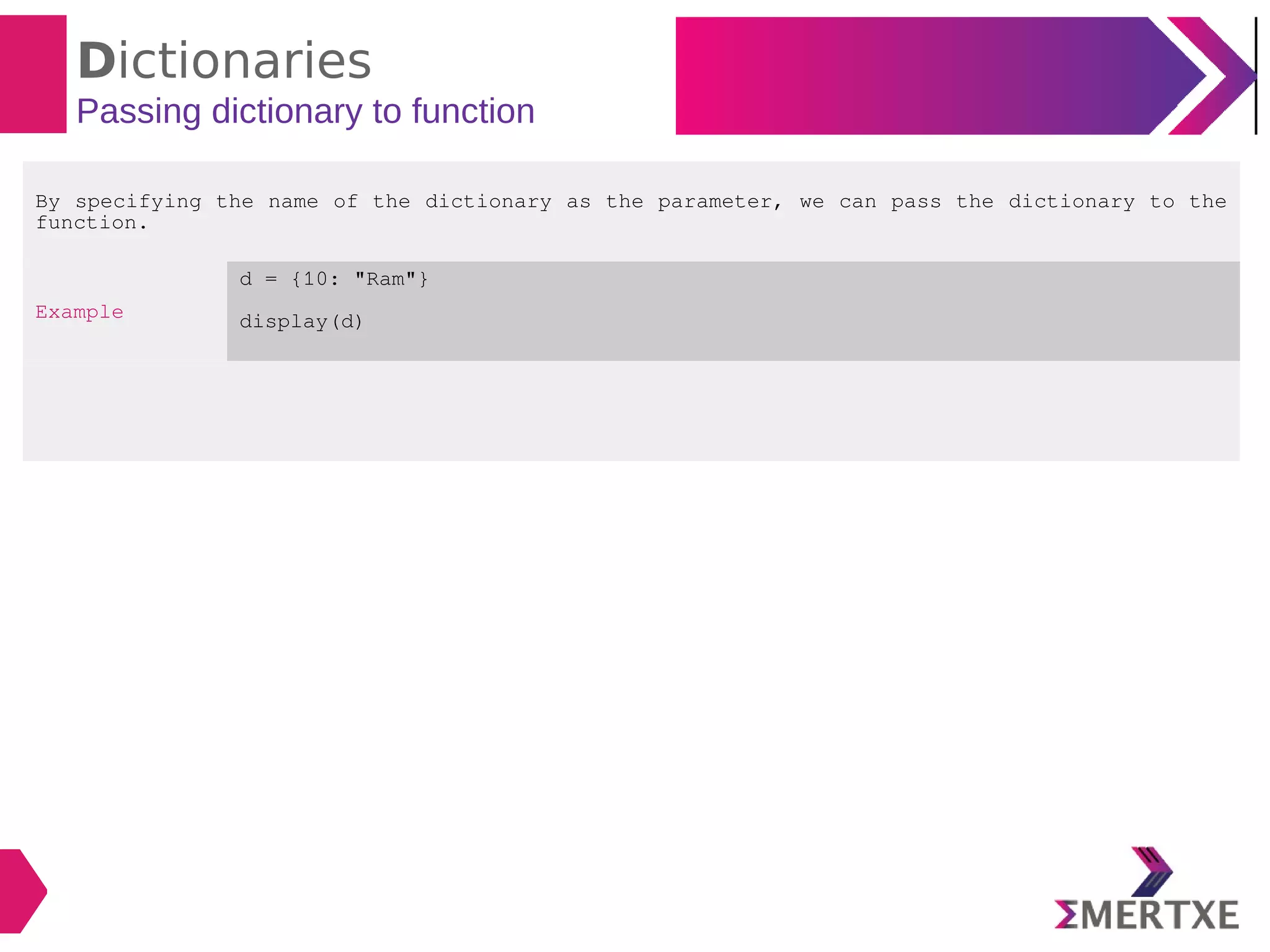 Dictionaries
Passing dictionary to function

By specifying the name of the dictionary as the parameter, we can pass the dictionary to the function.

Example

d = {10: "Ram"}

display(d)

ΣMERTXE